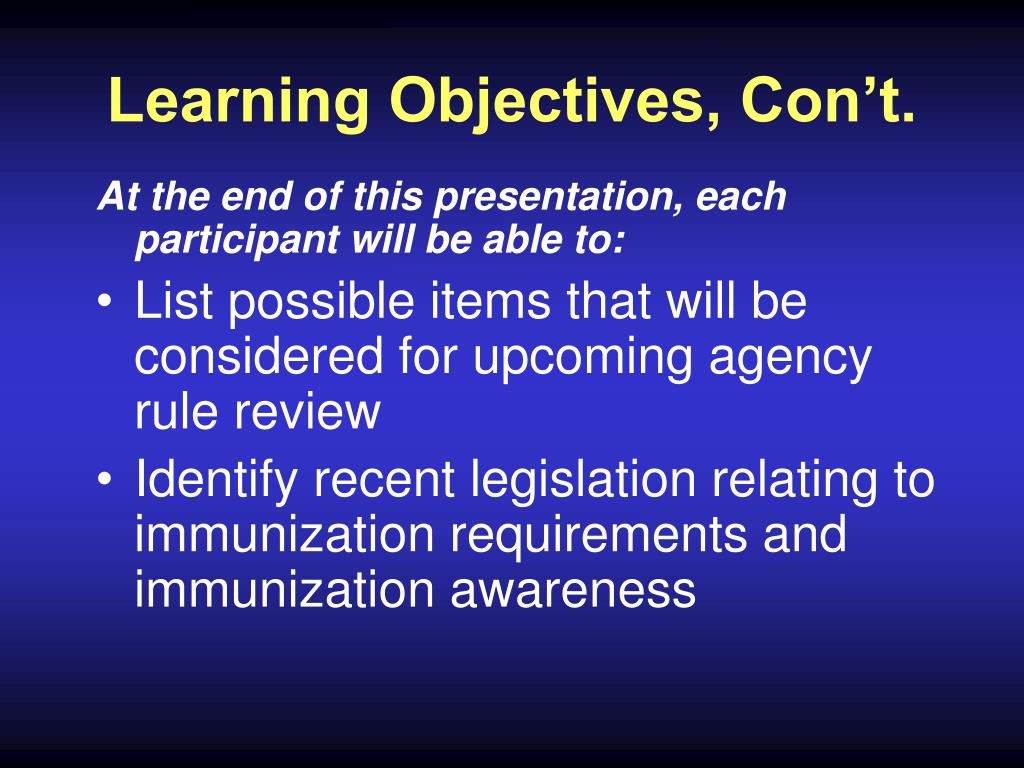 Learning Objectives, Con’t.

At the end of this presentation, each participant will be able to:

• List possible items that will be considered for upcoming agency rule review
• Identify recent legislation relating to immunization requirements and immunization awareness